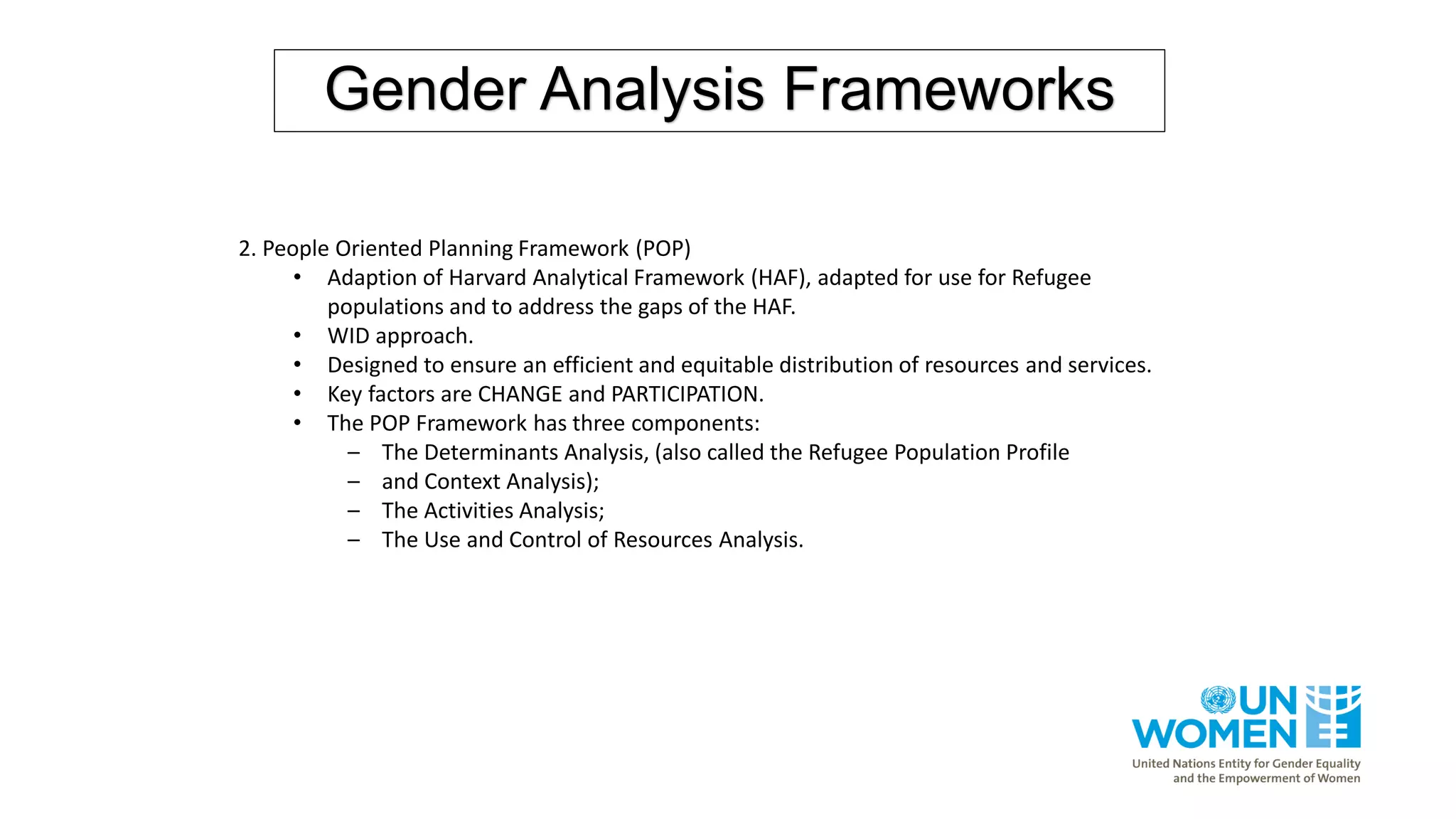 Gender Analysis Frameworks

2. People Oriented Planning Framework (POP)
• Adaption of Harvard Analytical Framework (HAF), adapted for use for Refugee populations and to address the gaps of the HAF.
• WID approach.
• Designed to ensure an efficient and equitable distribution of resources and services.
• Key factors are CHANGE and PARTICIPATION.
• The POP Framework has three components:
– The Determinants Analysis, (also called the Refugee Population Profile
– and Context Analysis);
– The Activities Analysis;
– The Use and Control of Resources Analysis.

UN WOMEN
United Nations Entity for Gender Equality and the Empowerment of Women